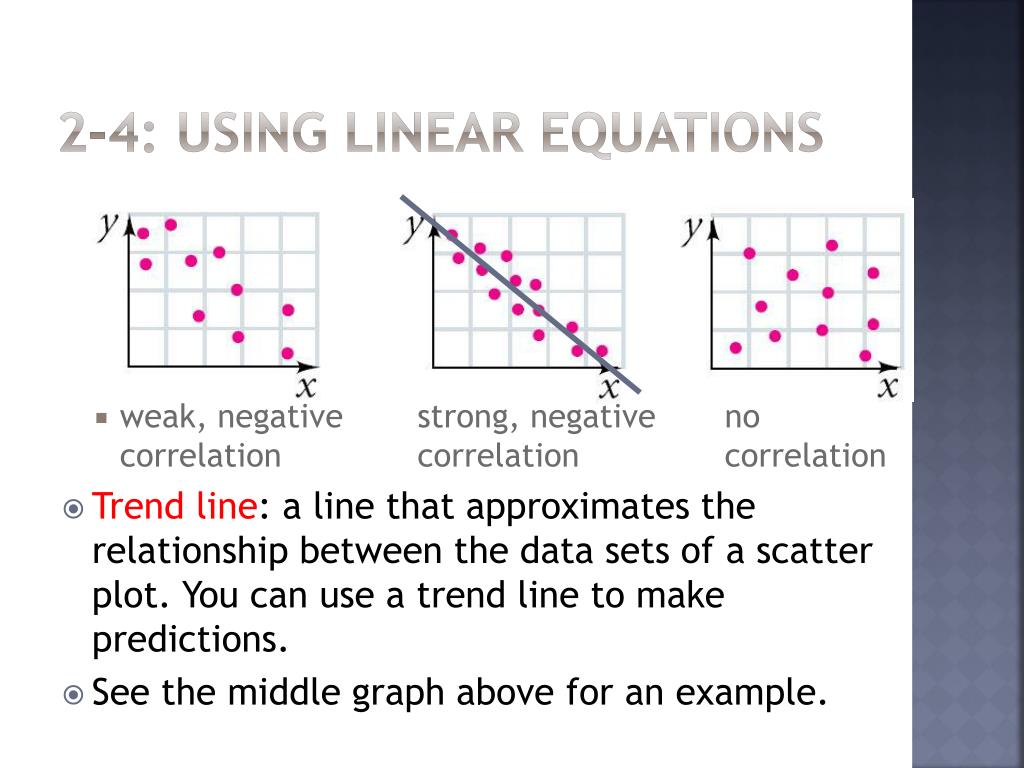 2-4: USING LINEAR EQUATIONS

$y$

$x$

$y$

$x$

$y$

$x$

weak, negative correlation

strong, negative correlation

no correlation

Trend line: a line that approximates the relationship between the data sets of a scatter plot. You can use a trend line to make predictions.

See the middle graph above for an example.